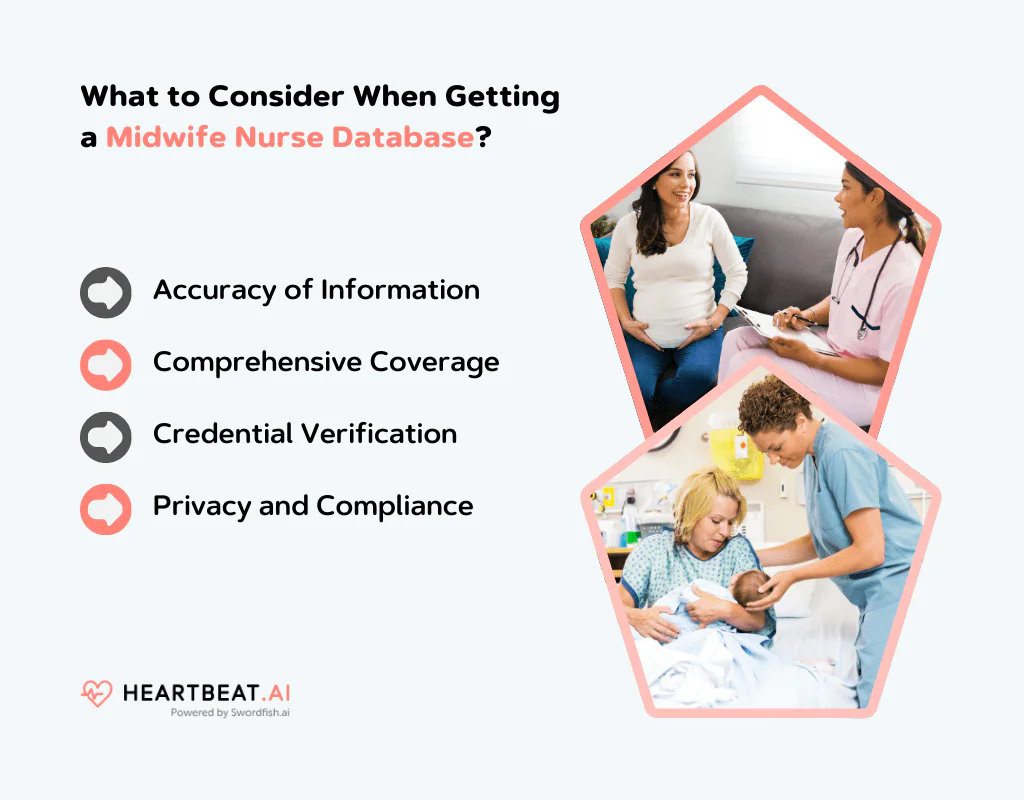 What to Consider When Getting a Midwife Nurse Database?

Accuracy of Information

Comprehensive Coverage

Credential Verification

Privacy and Compliance

HEARTBEAT.AI
Powered by Swordfish.ai